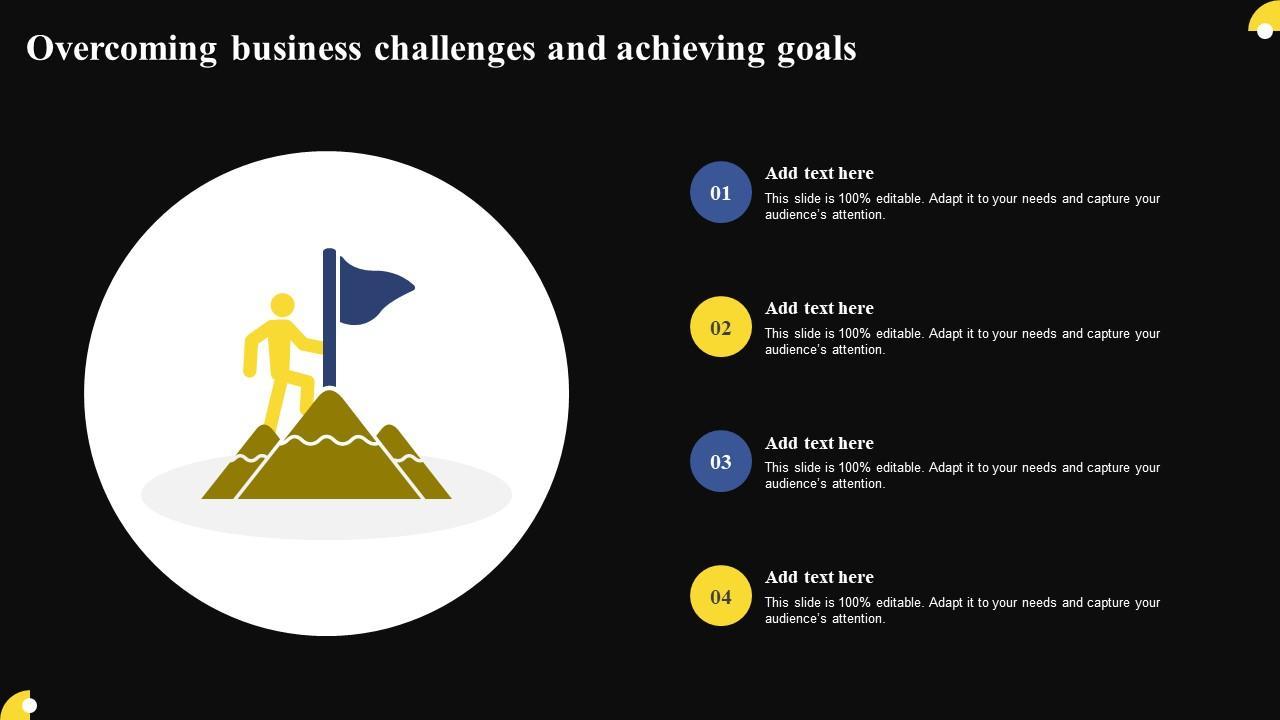 Overcoming business challenges and achieving goals

01
Add text here
This slide is 100% editable. Adapt it to your needs and capture your audience's attention.

02
Add text here
This slide is 100% editable. Adapt it to your needs and capture your audience's attention.

03
Add text here
This slide is 100% editable. Adapt it to your needs and capture your audience's attention.

04
Add text here
This slide is 100% editable. Adapt it to your needs and capture your audience's attention.